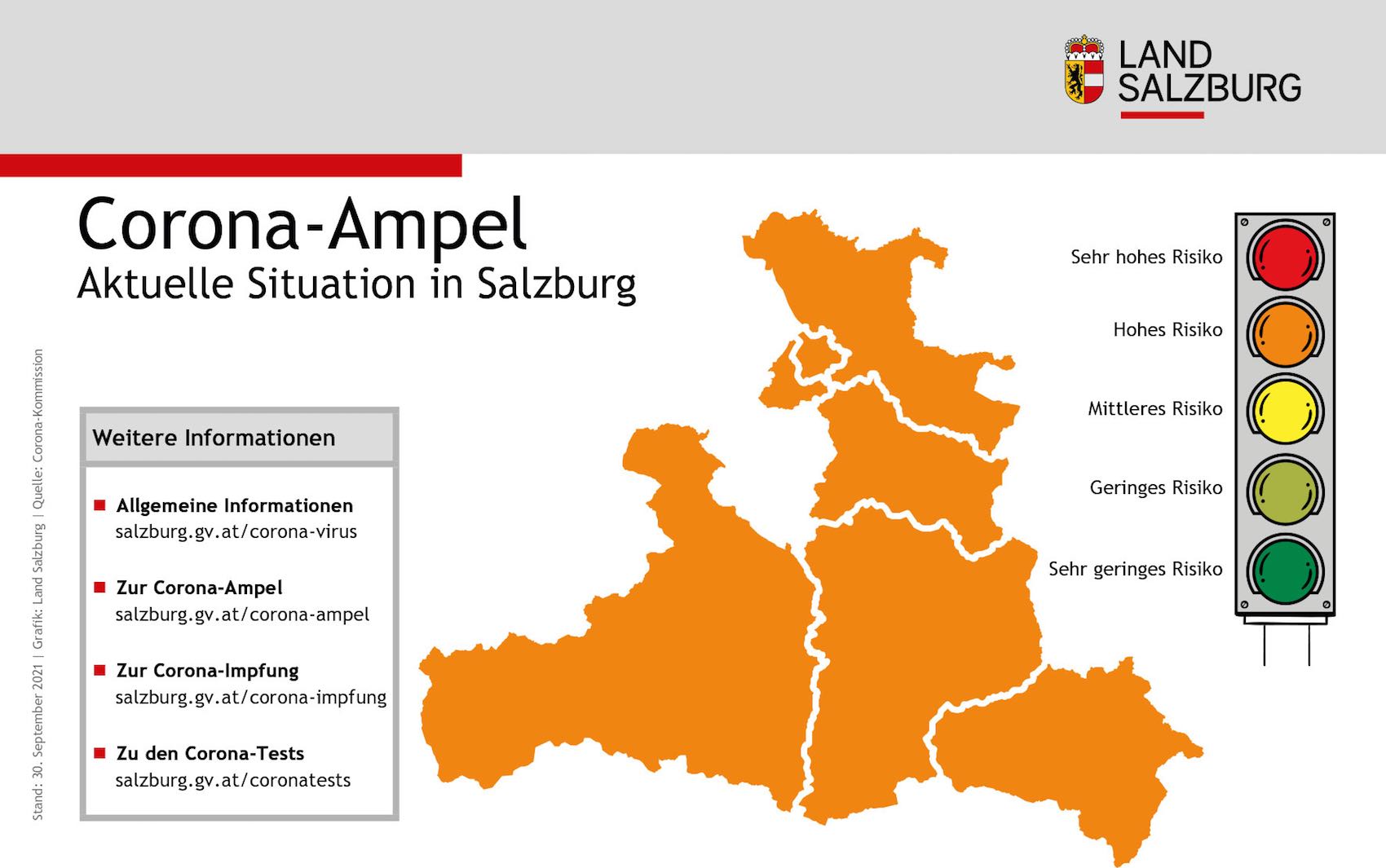 LAND SALZBURG

Corona-Ampel
Aktuelle Situation in Salzburg

Stand: 30. September 2021 | Grafik: Land Salzburg | Quelle: Corona-Kommission

Weitere Informationen

Allgemeine Informationen
salzburg.gv.at/corona-virus

Zur Corona-Ampel
salzburg.gv.at/corona-ampel

Zur Corona-Impfung
salzburg.gv.at/corona-impfung

Zu den Corona-Tests
salzburg.gv.at/coronatests

Sehr hohes Risiko
Hohes Risiko
Mittleres Risiko
Geringes Risiko
Sehr geringes Risiko